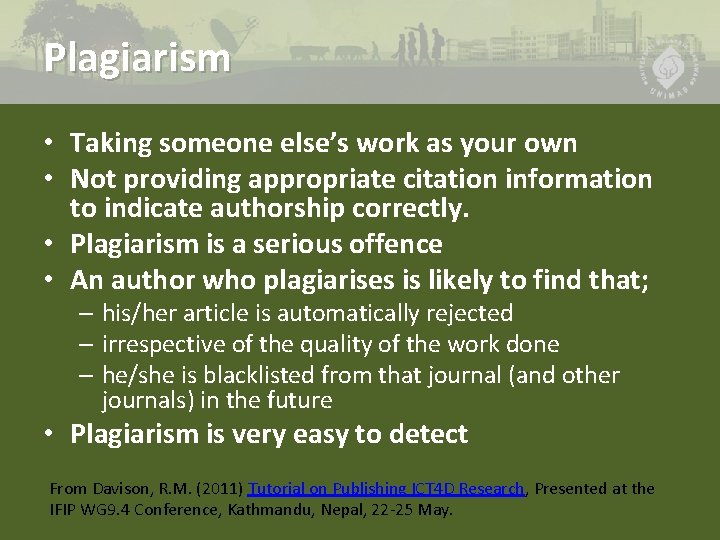 Plagiarism

UNIMAS

• Taking someone else's work as your own
• Not providing appropriate citation information to indicate authorship correctly.
• Plagiarism is a serious offence
• An author who plagiarises is likely to find that;
– his/her article is automatically rejected
– irrespective of the quality of the work done
– he/she is blacklisted from that journal (and other journals) in the future
• Plagiarism is very easy to detect

From Davison, R.M. (2011) Tutorial on Publishing ICT4D Research, Presented at the IFIP WG9.4 Conference, Kathmandu, Nepal, 22-25 May.